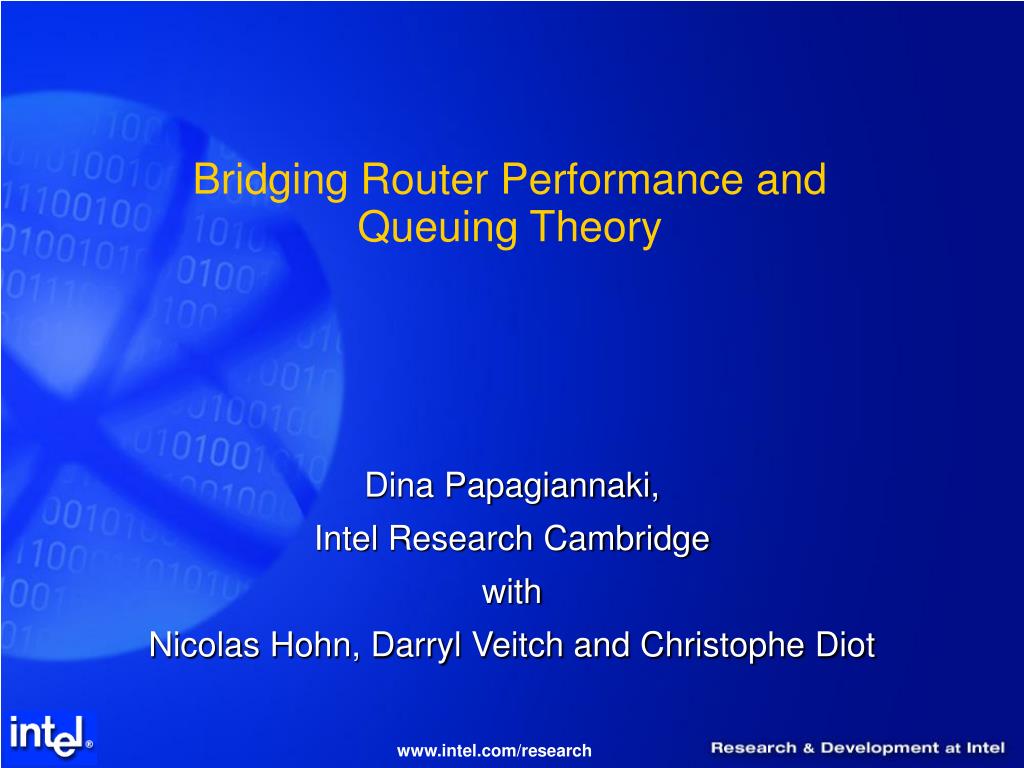 Bridging Router Performance and Queuing Theory

Dina Papagiannaki,
Intel Research Cambridge
with
Nicolas Hohn, Darryl Veitch and Christophe Diot

intel®

www.intel.com/research

Research & Development at Intel